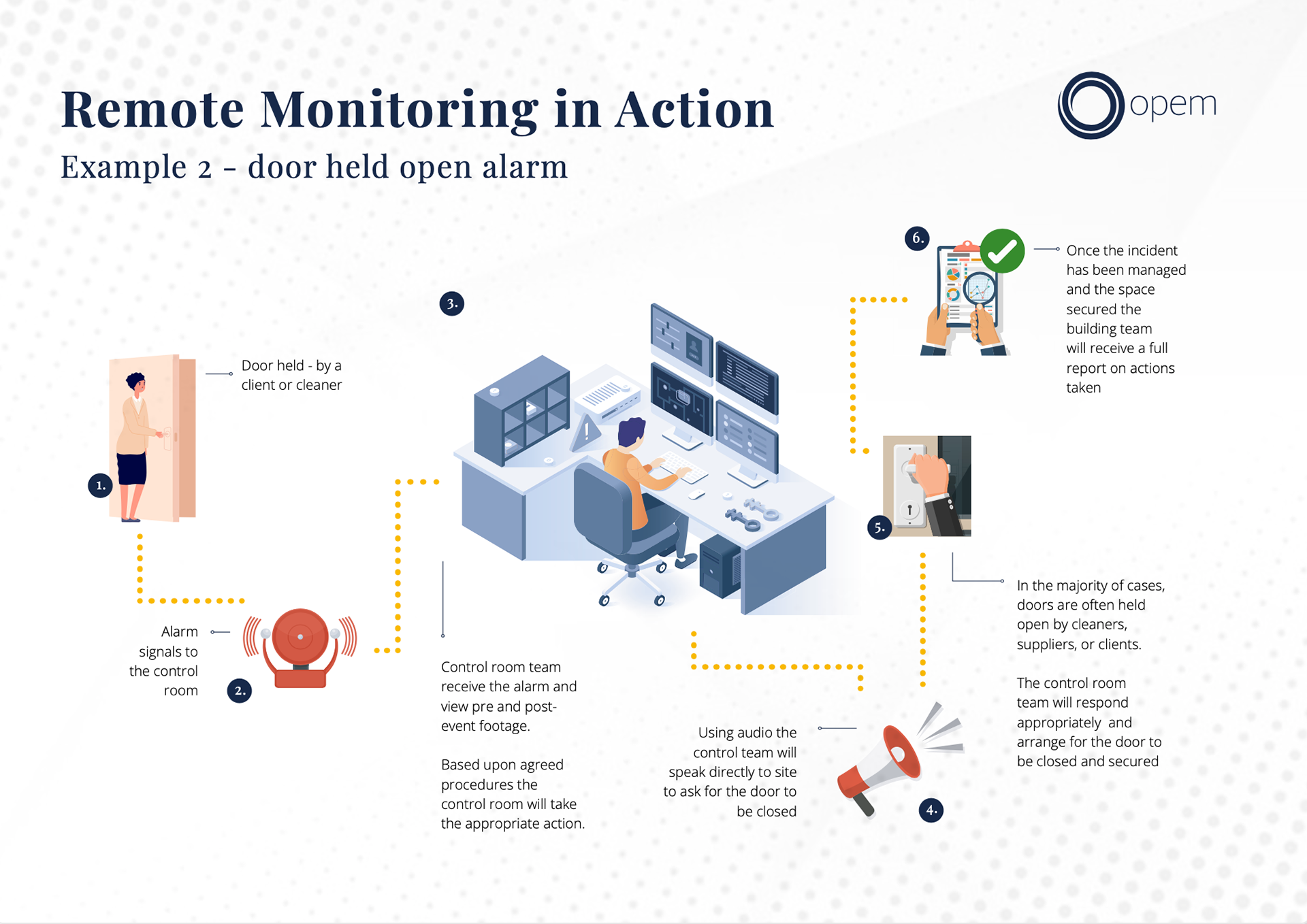 Remote Monitoring in Action

Example 2 – door held open alarm

opem

1.

Door held - by a client or cleaner

2.

Alarm signals to the control room

3.

Control room team receive the alarm and view pre and post-event footage.

Based upon agreed procedures the control room will take the appropriate action.

4.

Using audio the control team will speak directly to site to ask for the door to be closed

5.

In the majority of cases, doors are often held open by cleaners, suppliers, or clients.

The control room team will respond appropriately and arrange for the door to be closed and secured

6.

Once the incident has been managed and the space secured the building team will receive a full report on actions taken